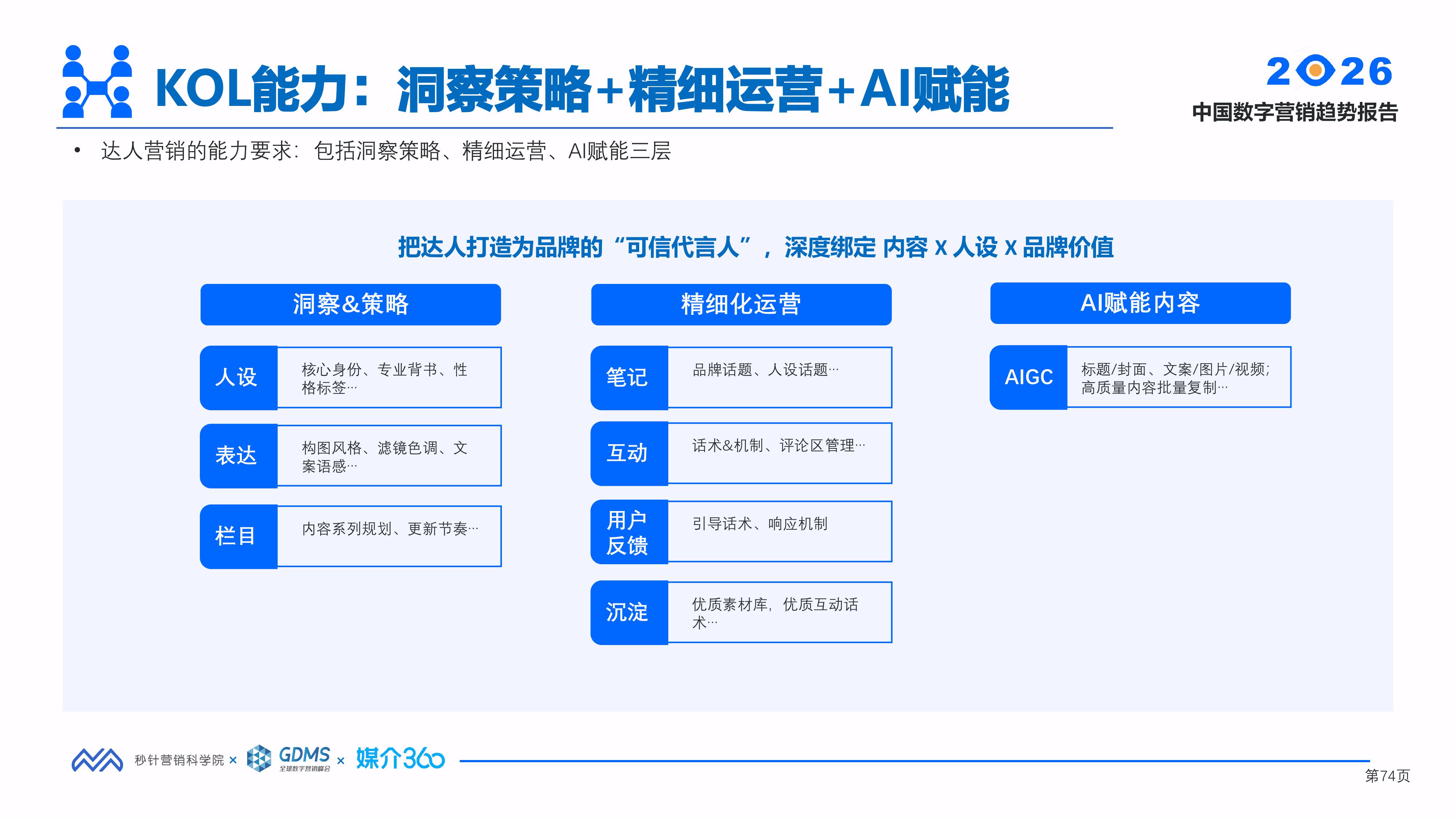 KOL能力：洞察策略+精细运营+AI赋能

2026
中国数字营销趋势报告

• 达人营销的能力要求：包括洞察策略、精细运营、AI赋能三层

把达人打造为品牌的“可信代言人”，深度绑定 内容 x 人设 x 品牌价值

洞察&策略

人设 核心身份、专业背书、性格标签···

表达 构图风格、滤镜色调、文案语感···

栏目 内容系列规划、更新节奏···

精细化运营

笔记 品牌话题、人设话题···

互动 话术&机制、评论区管理···

用户反馈 引导话术、响应机制

沉淀 优质素材库，优质互动话术···

AI赋能内容

AIGC 标题/封面、文案/图片/视频；高质量内容批量复制···

秒针营销科学院 × GDMS 全球数字营销峰会 × 媒介360

第74页